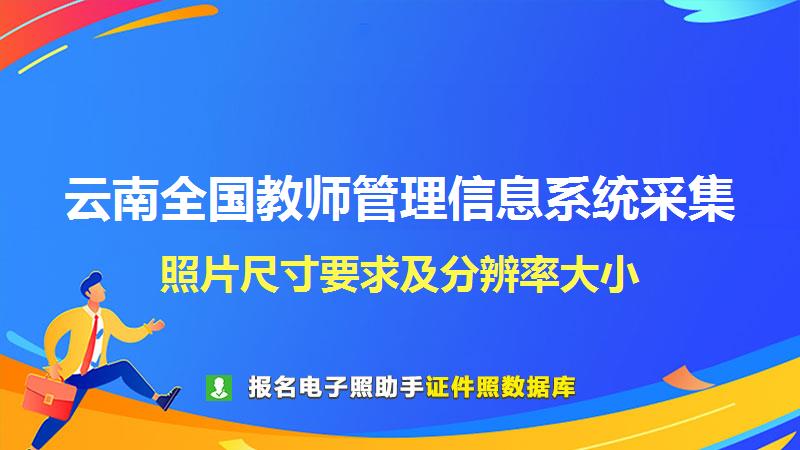 云南全国教师管理信息系统采集

照片尺寸要求及分辨率大小

报名电子照助手证件照数据库